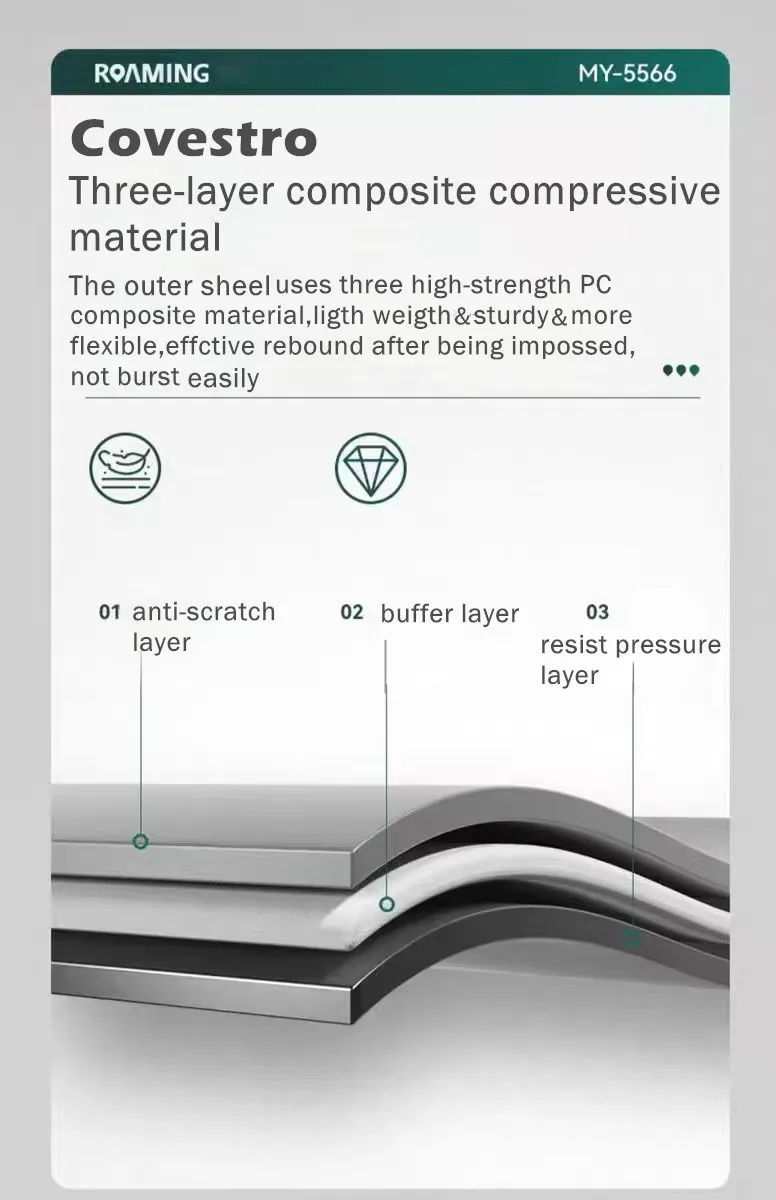 ROAMING MY-5566

Covestro

Three-layer composite compressive material

The outer sheel uses three high-strength PC composite material,ligth weigth&sturdy&more flexible,effctive rebound after being impossed, not burst easily

01 anti-scratch layer

02 buffer layer

03 resist pressure layer